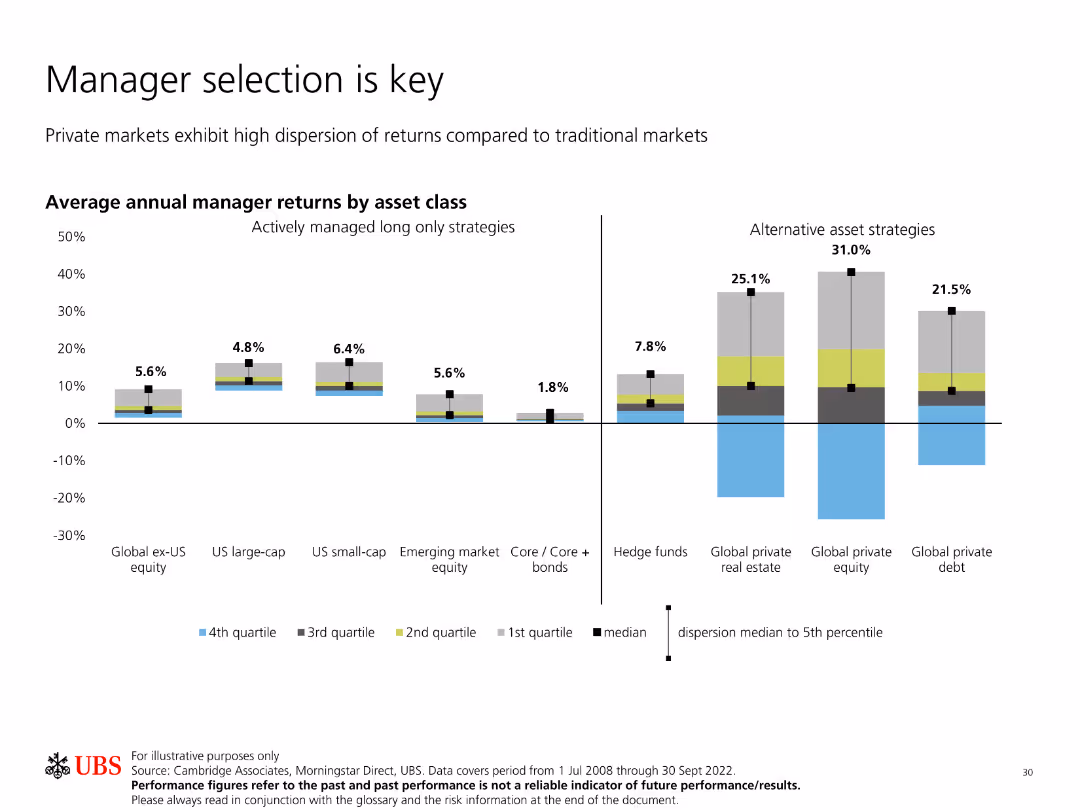 Manager selection is key

Private markets exhibit high dispersion of returns compared to traditional markets

Average annual manager returns by asset class

Actively managed long only strategies

Alternative asset strategies

50%
40%
30%
20%
10%
0%
-10%
-20%
-30%

5.6%
4.8%
6.4%
5.6%
1.8%
7.8%
25.1%
31.0%
21.5%

Global ex-US equity
US large-cap
US small-cap
Emerging market equity
Core / Core + bonds
Hedge funds
Global private real estate
Global private equity
Global private debt

4th quartile
3rd quartile
2nd quartile
1st quartile
median
dispersion median to 5th percentile

UBS

For illustrative purposes only
Source: Cambridge Associates, Morningstar Direct, UBS. Data covers period from 1 Jul 2008 through 30 Sept 2022.
Performance figures refer to the past and past performance is not a reliable indicator of future performance/results.
Please always read in conjunction with the glossary and the risk information at the end of the document.

30